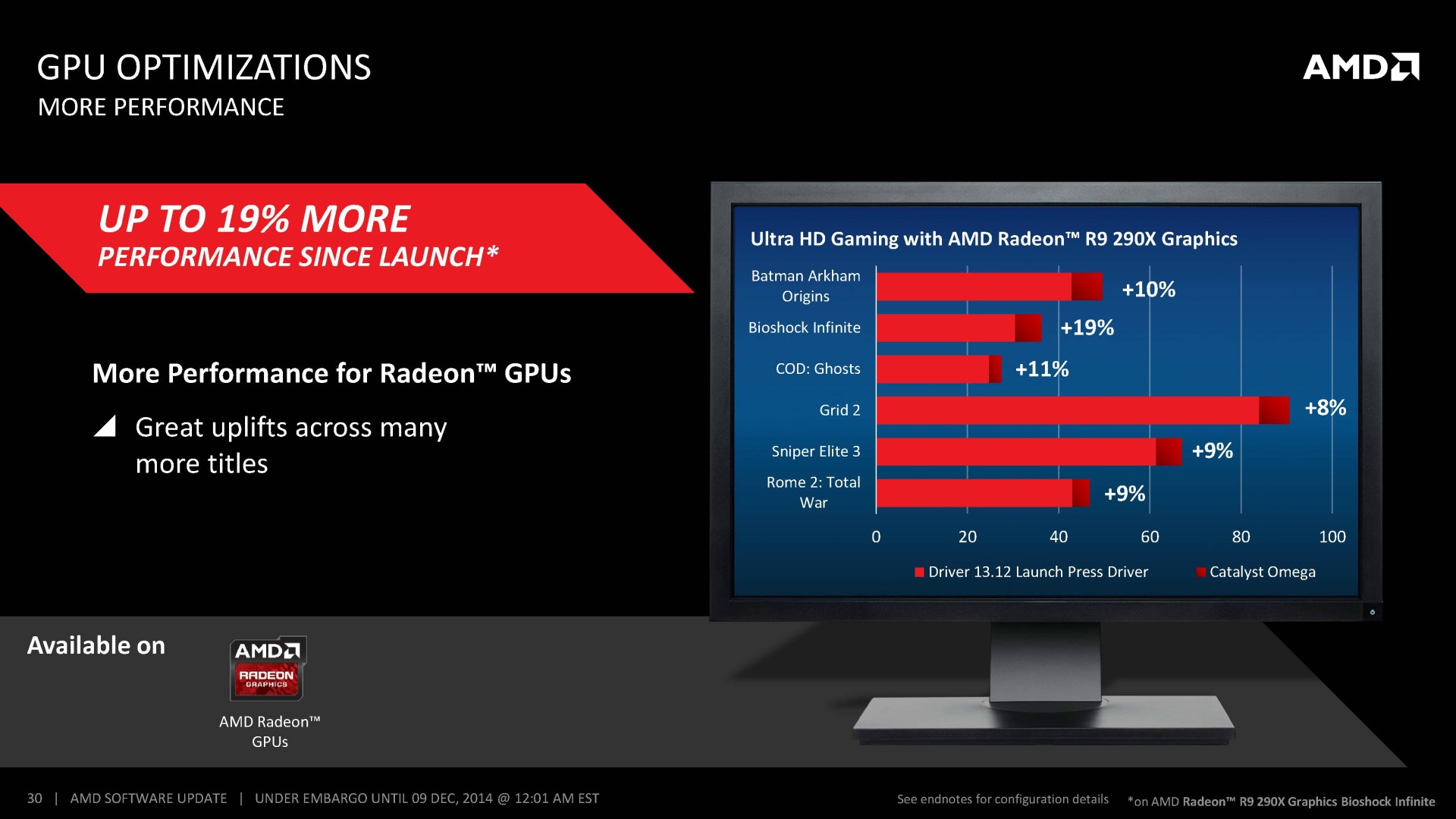 GPU OPTIMIZATIONS
MORE PERFORMANCE

AMD

UP TO 19% MORE
PERFORMANCE SINCE LAUNCH*

More Performance for Radeon™ GPUs

Great uplifts across many more titles

Ultra HD Gaming with AMD Radeon™ R9 290X Graphics

Batman Arkham Origins +10%
Bioshock Infinite +19%
COD: Ghosts +11%
Grid 2 +8%
Sniper Elite 3 +9%
Rome 2: Total War +9%

0 20 40 60 80 100

Driver 13.12 Launch Press Driver
Catalyst Omega

Available on

AMD RADEON GRAPHICS

AMD Radeon™ GPUs

30 | AMD SOFTWARE UPDATE | UNDER EMBARGO UNTIL 09 DEC, 2014 @ 12:01 AM EST

See endnotes for configuration details

*on AMD Radeon™ R9 290X Graphics Bioshock Infinite